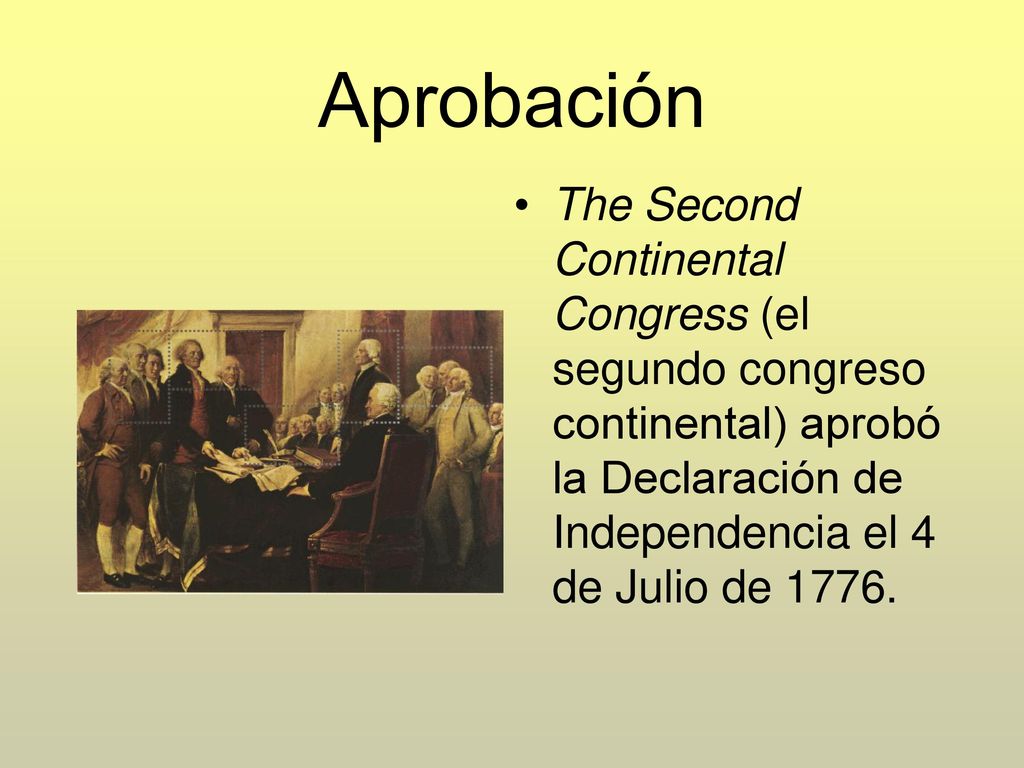 Aprobación

• The Second Continental Congress (el segundo congreso continental) aprobó la Declaración de Independencia el 4 de Julio de 1776.